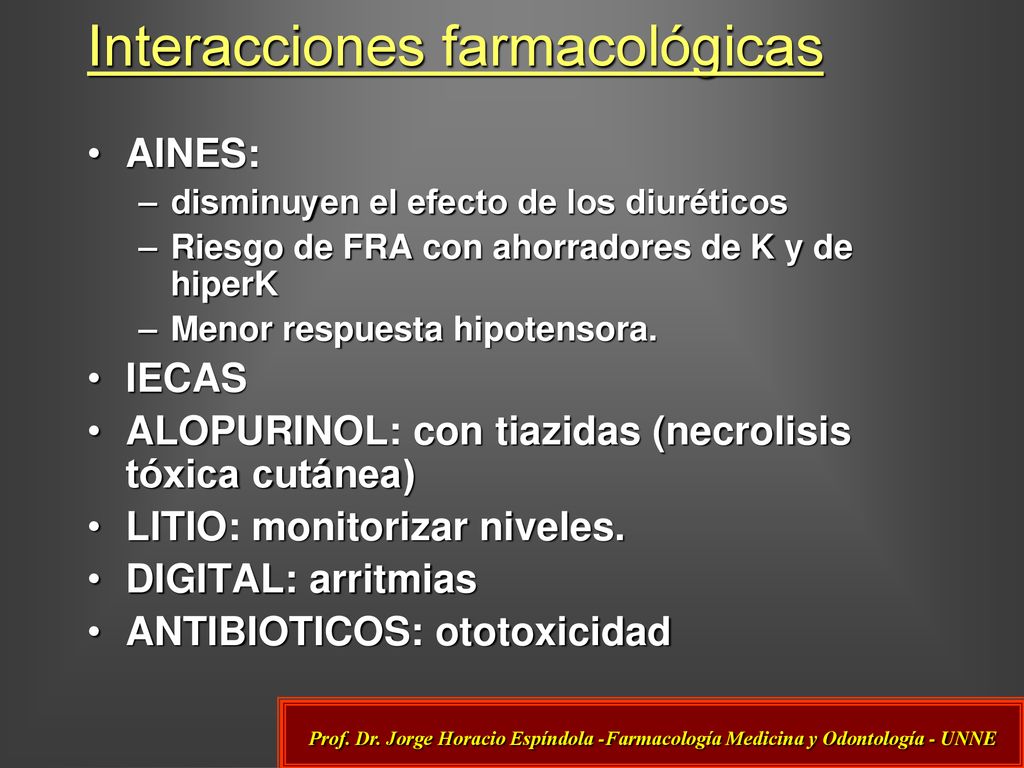 Interacciones farmacológicas

• AINES:
– disminuyen el efecto de los diuréticos
– Riesgo de FRA con ahorradores de K y de hiperK
– Menor respuesta hipotensora.
• IECAS
• ALOPURINOL: con tiazidas (necrolisis tóxica cutánea)
• LITIO: monitorizar niveles.
• DIGITAL: arritmias
• ANTIBIOTICOS: ototoxicidad

Prof. Dr. Jorge Horacio Espíndola -Farmacología Medicina y Odontología - UNNE